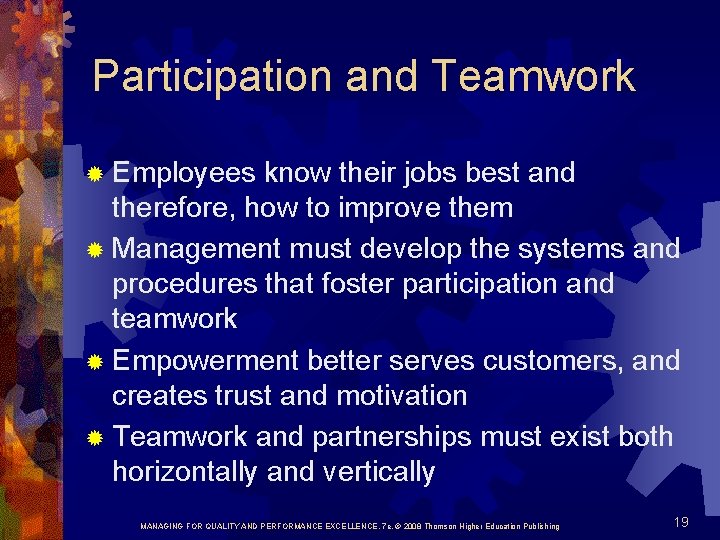 Participation and Teamwork

Employees know their jobs best and therefore, how to improve them

Management must develop the systems and procedures that foster participation and teamwork

Empowerment better serves customers, and creates trust and motivation

Teamwork and partnerships must exist both horizontally and vertically

MANAGING FOR QUALITY AND PERFORMANCE EXCELLENCE, 7e, © 2008 Thomson Higher Education Publishing

19